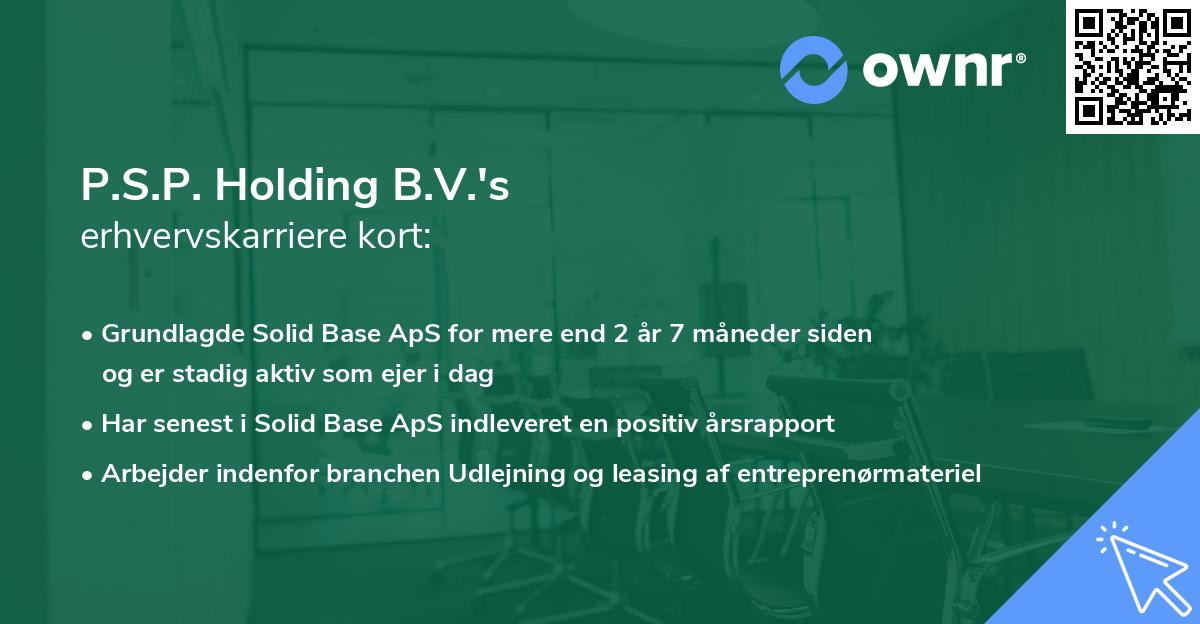 ownr®

P.S.P. Holding B.V.'s
erhvervskarriere kort:

• Grundlagde Solid Base ApS for mere end 2 år 7 måneder siden og er stadig aktiv som ejer i dag
• Har senest i Solid Base ApS indleveret en positiv årsrapport
• Arbejder indenfor branchen Udlejning og leasing af entreprenørmateriel